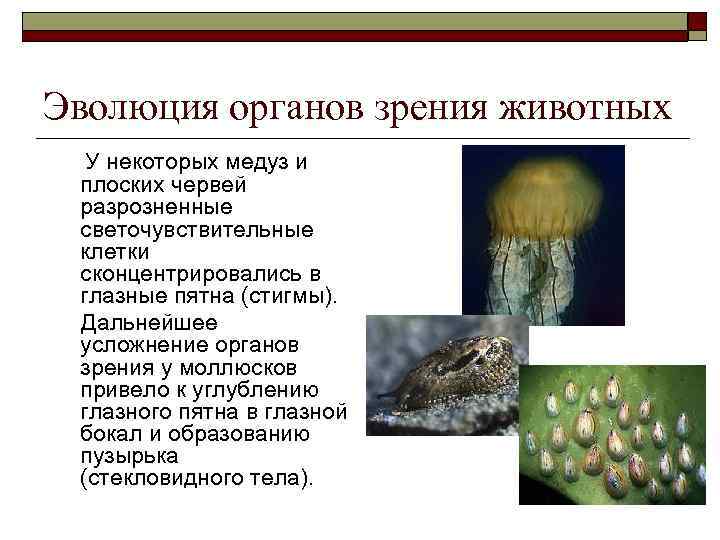 Эволюция органов зрения животных

У некоторых медуз и плоских червей разрозненные светочувствительные клетки сконцентрировались в глазные пятна (стигмы).

Дальнейшее усложнение органов зрения у моллюсков привело к углублению глазного пятна в глазной бокал и образованию пузырька (стекловидного тела).